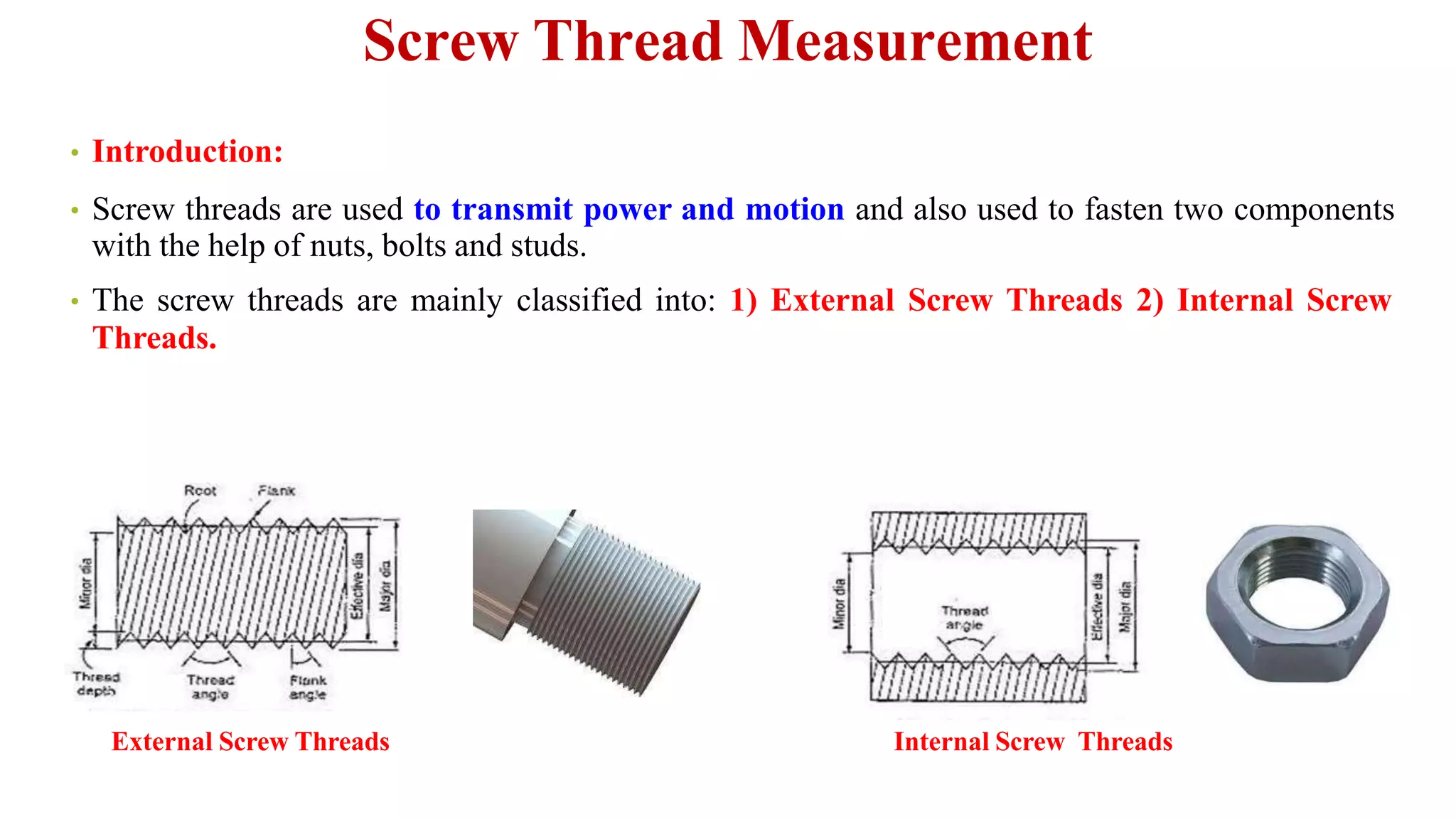 Screw Thread Measurement

• Introduction:

• Screw threads are used to transmit power and motion and also used to fasten two components with the help of nuts, bolts and studs.

• The screw threads are mainly classified into: 1) External Screw Threads 2) Internal Screw Threads.

Root
Flank
Minor dia
Effective dia
Major dia
Thread depth
Thread angle
Flank angle

External Screw Threads

Minor dia
Thread angle
Effective dia
Major dia

Internal Screw Threads